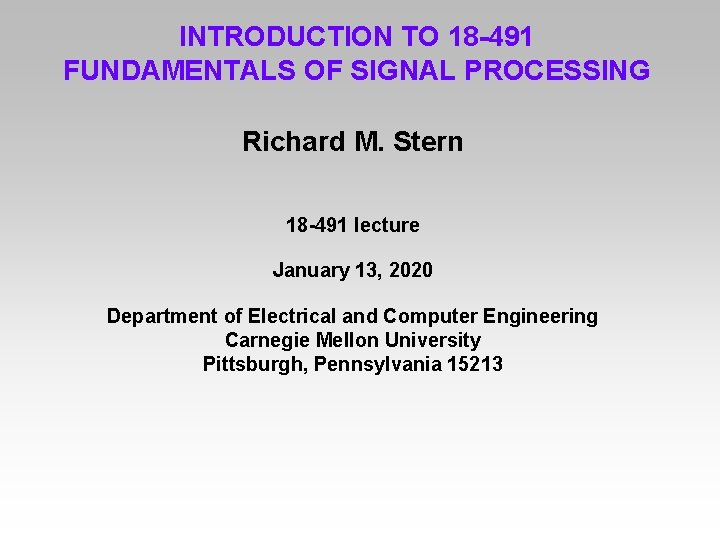 INTRODUCTION TO 18-491
FUNDAMENTALS OF SIGNAL PROCESSING

Richard M. Stern

18-491 lecture

January 13, 2020

Department of Electrical and Computer Engineering
Carnegie Mellon University
Pittsburgh, Pennsylvania 15213